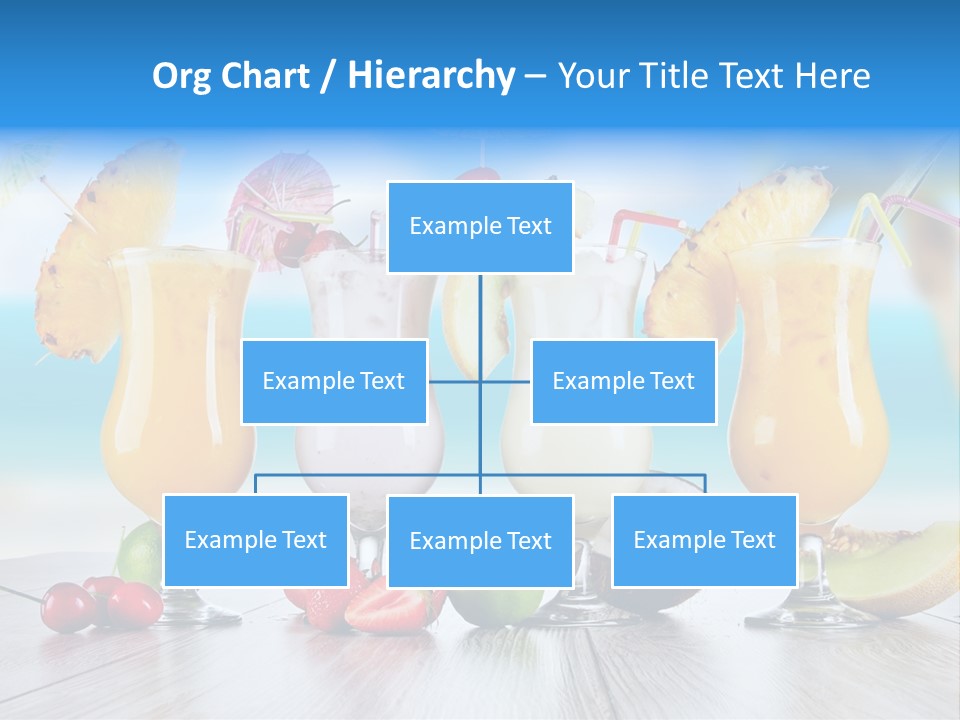 Org Chart / Hierarchy – Your Title Text Here

Example Text

Example Text

Example Text

Example Text

Example Text

Example Text